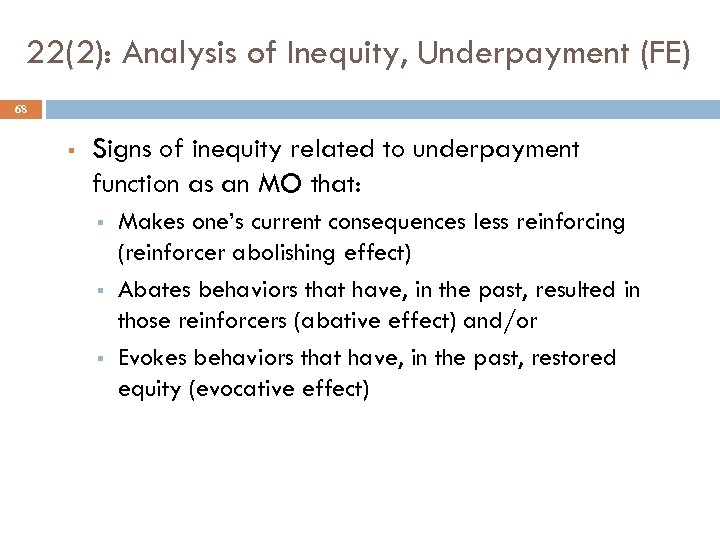 22(2): Analysis of Inequity, Underpayment (FE)

68

Signs of inequity related to underpayment function as an MO that:

Makes one's current consequences less reinforcing (reinforcer abolishing effect)

Abates behaviors that have, in the past, resulted in those reinforcers (abative effect) and/or

Evokes behaviors that have, in the past, restored equity (evocative effect)